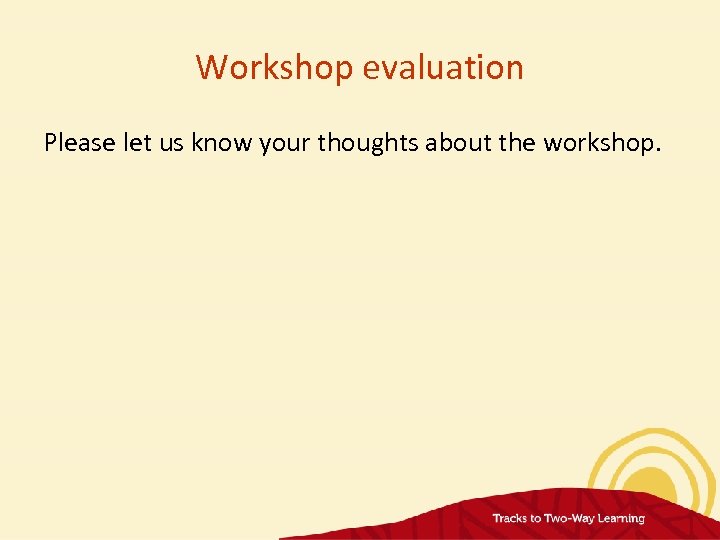 Workshop evaluation

Please let us know your thoughts about the workshop.

Tracks to Two-Way Learning